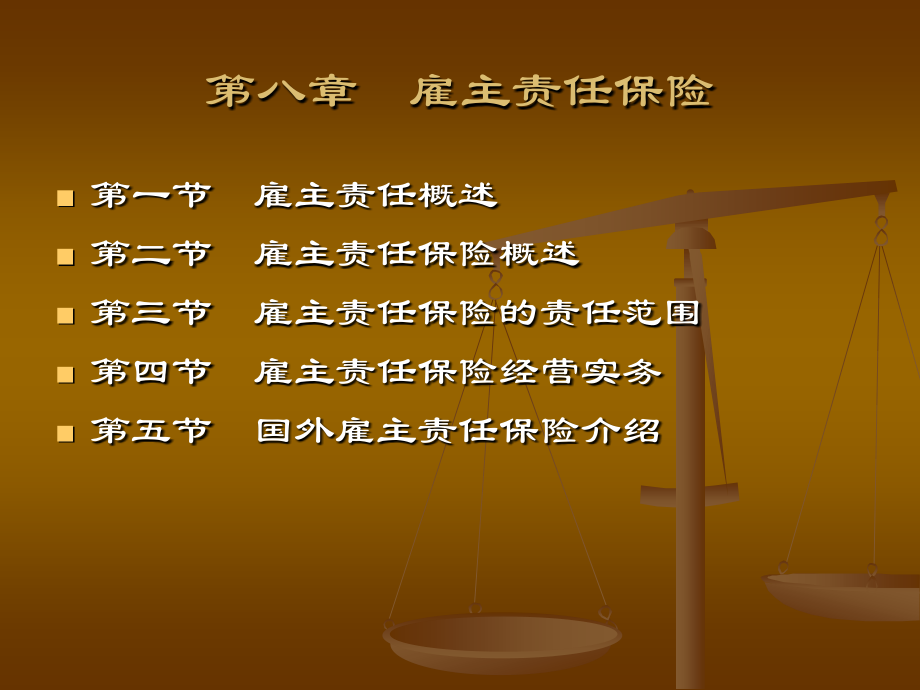 第八章　雇主责任保险

■ 第一节　雇主责任概述
■ 第二节　雇主责任保险概述
■ 第三节　雇主责任保险的责任范围
■ 第四节　雇主责任保险经营实务
■ 第五节　国外雇主责任保险介绍